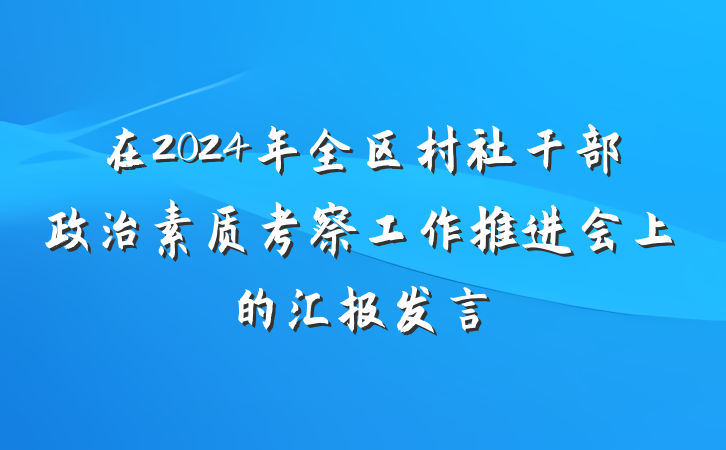 在2024年全区村社干部政治素质考察工作推进会上的汇报发言